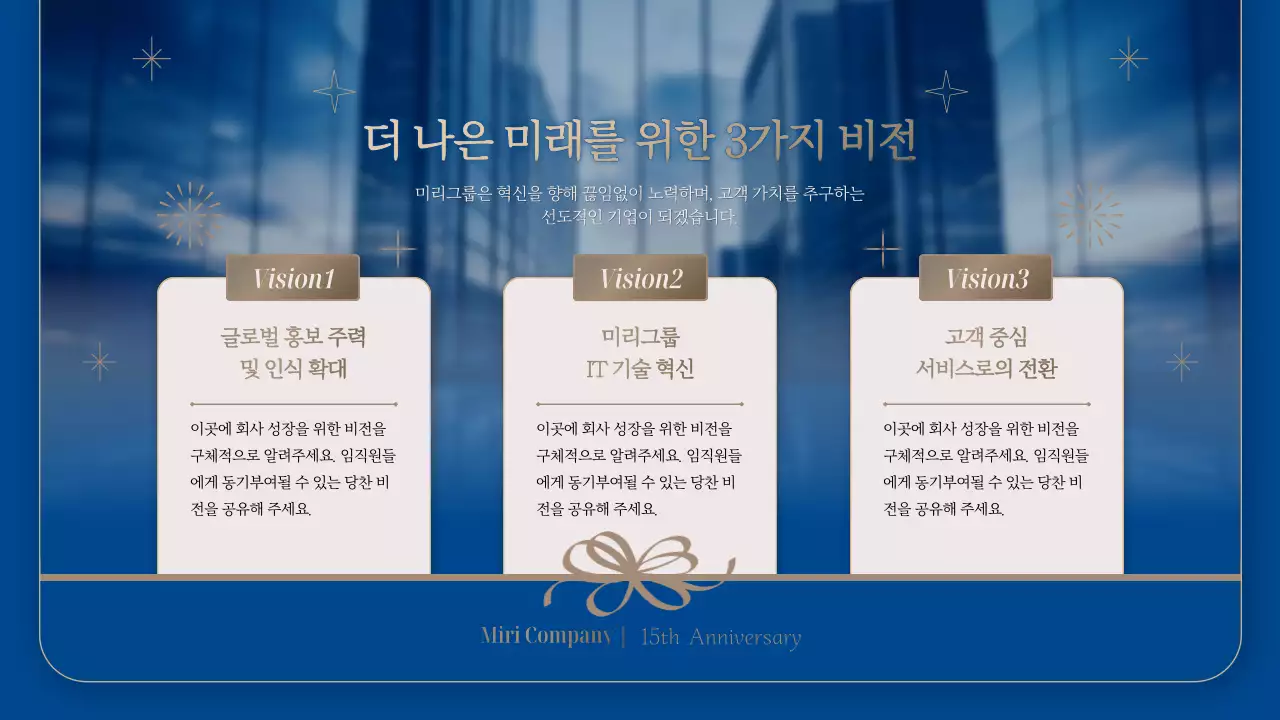 더 나은 미래를 위한 3가지 비전

미리그룹은 혁신을 향해 끊임없이 노력하며, 고객 가치를 추구하는 선도적인 기업이 되겠습니다.

Vision1

글로벌 홍보 주력 및 인식 확대

이곳에 회사 성장을 위한 비전을 구체적으로 알려주세요. 임직원들에게 동기부여될 수 있는 당찬 비전을 공유해 주세요.

Vision2

미리그룹 IT 기술 혁신

이곳에 회사 성장을 위한 비전을 구체적으로 알려주세요. 임직원들에게 동기부여될 수 있는 당찬 비전을 공유해 주세요.

Vision3

고객 중심 서비스로의 전환

이곳에 회사 성장을 위한 비전을 구체적으로 알려주세요. 임직원들에게 동기부여될 수 있는 당찬 비전을 공유해 주세요.

Miri Company | 15th Anniversary